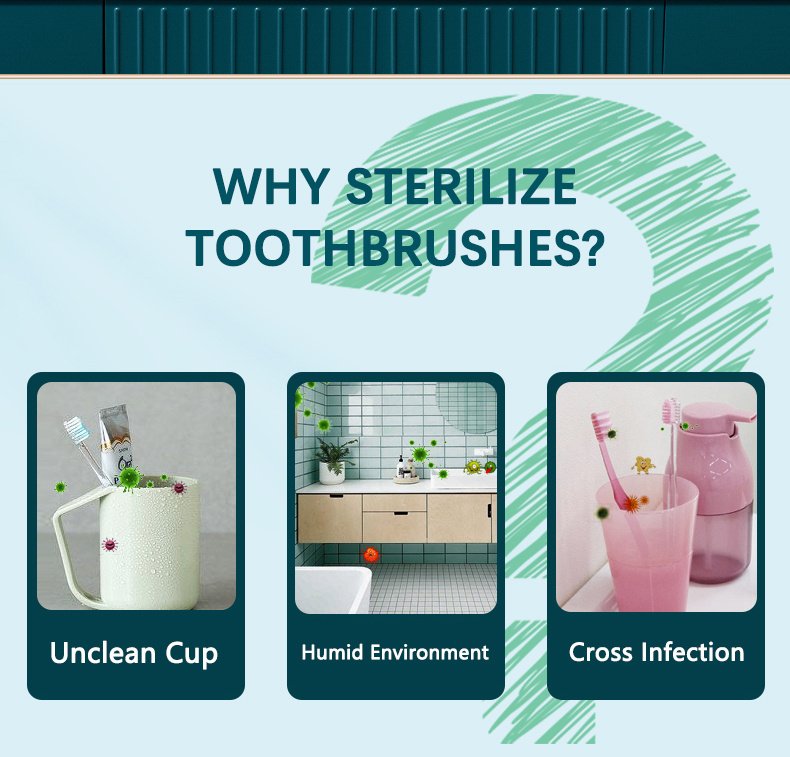 WHY STERILIZE TOOTHBRUSHES?

Unclean Cup

Humid Environment

Cross Infection